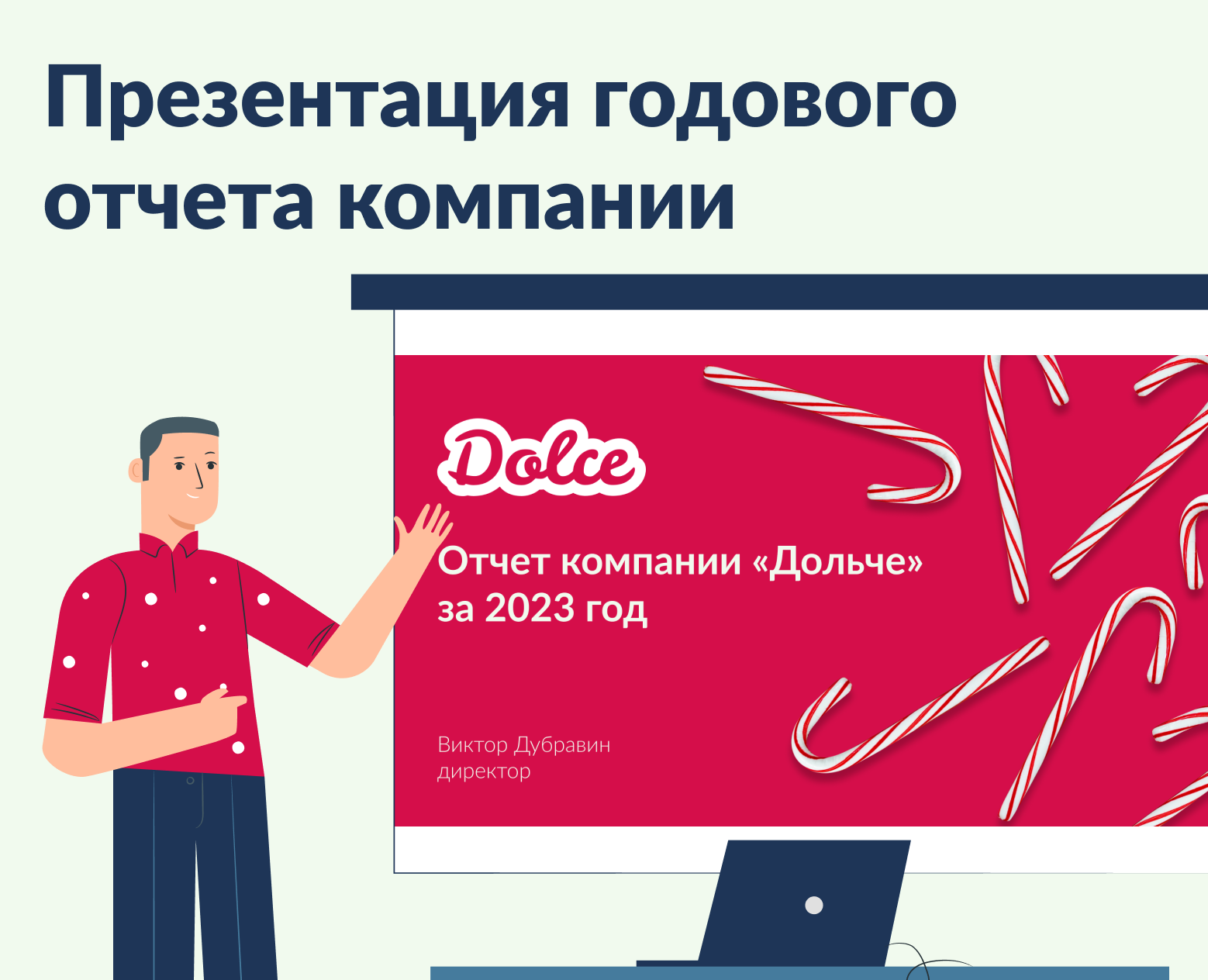 Презентация годового отчета компании

Dolce

Отчет компании «Дольче» за 2023 год

Виктор Дубравин
директор